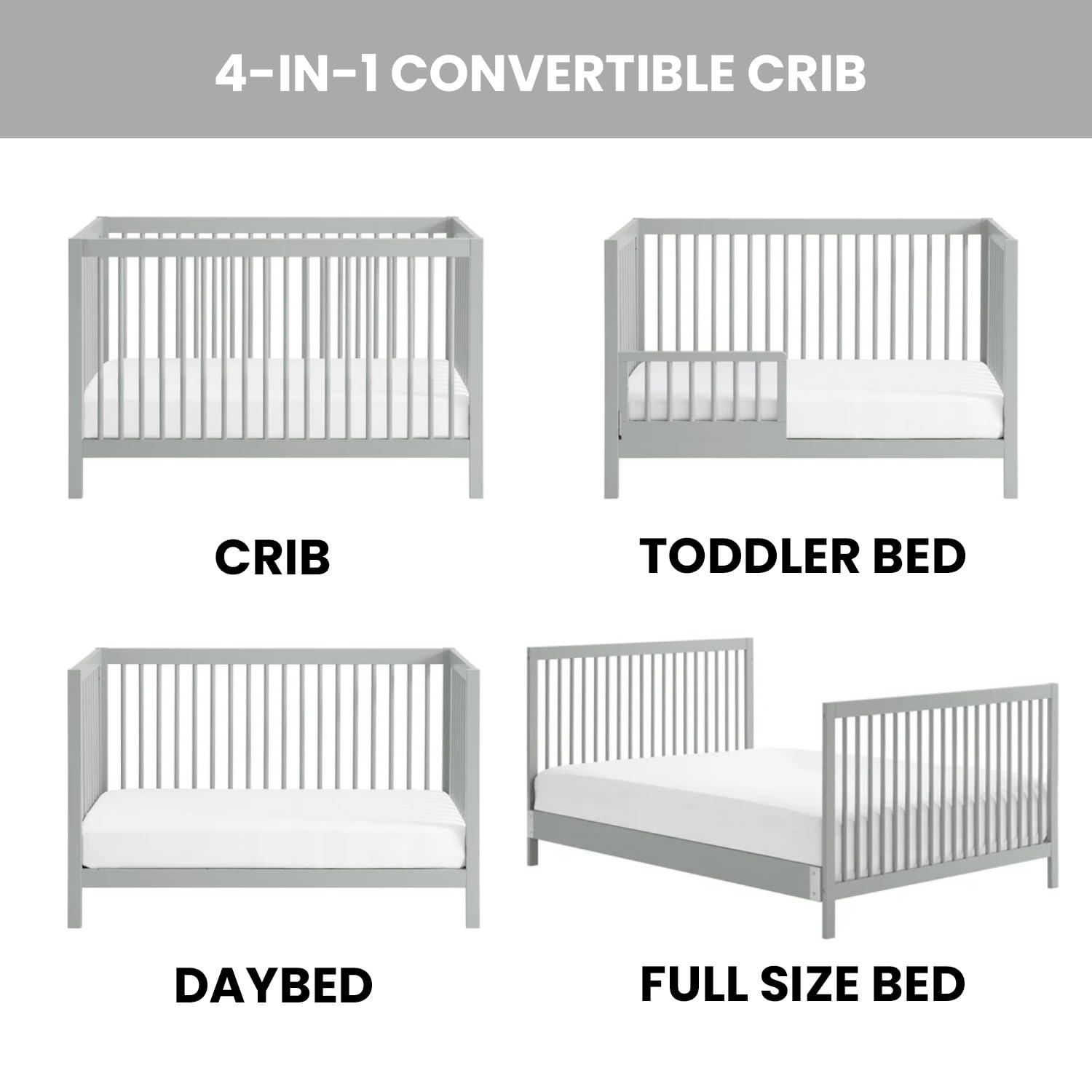 4-IN-1 CONVERTIBLE CRIB

CRIB

TODDLER BED

DAYBED

FULL SIZE BED